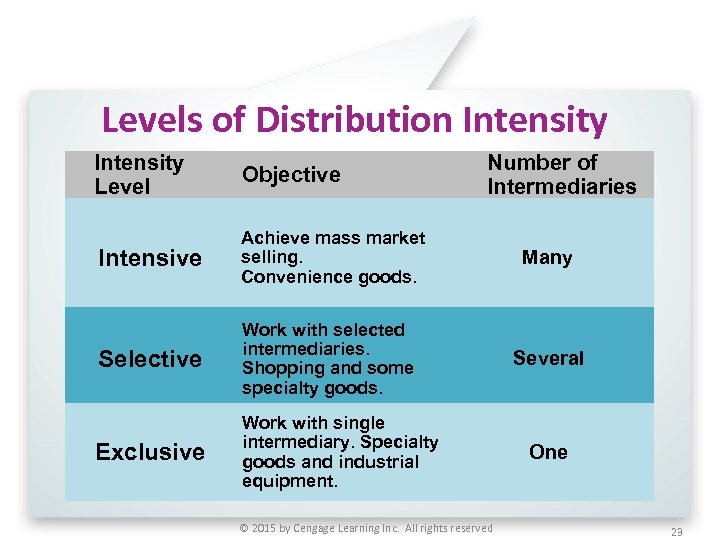 Levels of Distribution Intensity

| Intensity Level | Objective | Number of Intermediaries |
|---|---|---|
| Intensive | Achieve mass market selling. Convenience goods. | Many |
| Selective | Work with selected intermediaries. Shopping and some specialty goods. | Several |
| Exclusive | Work with single intermediary. Specialty goods and industrial equipment. | One |

© 2015 by Cengage Learning Inc. All rights reserved

23